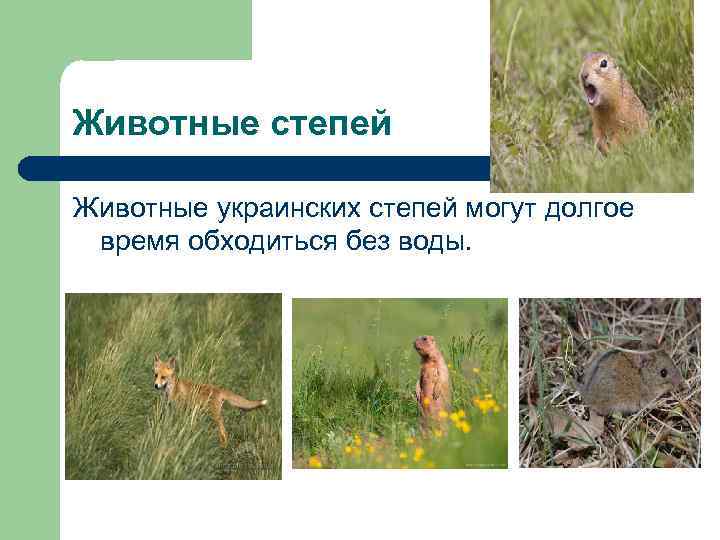 Животные степей

Животные украинских степей могут долгое время обходиться без воды.